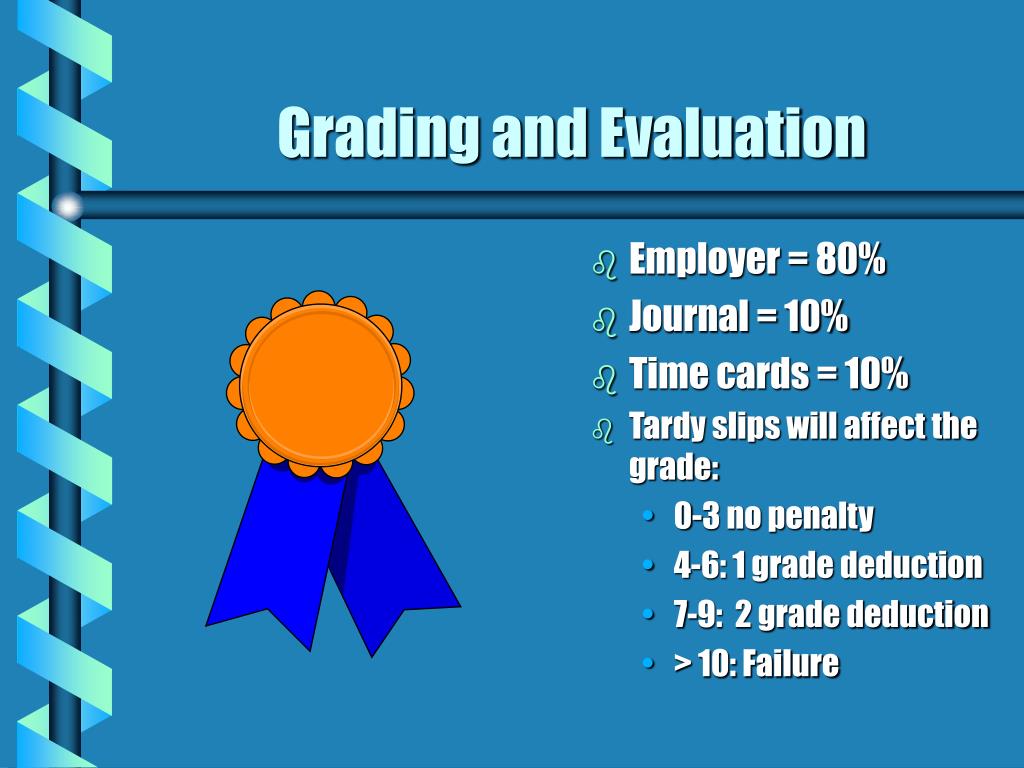 Grading and Evaluation

- Employer = 80%
- Journal = 10%
- Time cards = 10%
- Tardy slips will affect the grade:
  - 0-3 no penalty
  - 4-6: 1 grade deduction
  - 7-9: 2 grade deduction
  - > 10: Failure